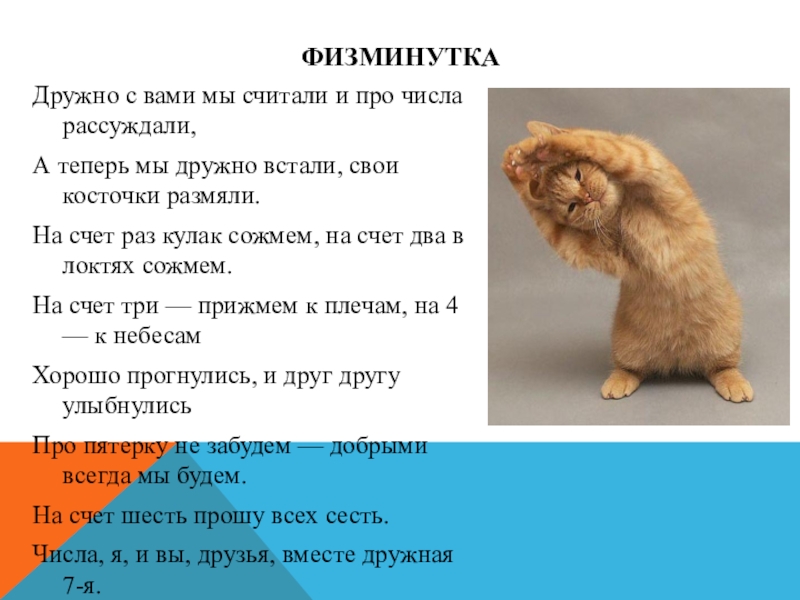 ФИЗМИНУТКА

Дружно с вами мы считали и про числа рассуждали,

А теперь мы дружно встали, свои косточки размяли.

На счет раз кулак сожмем, на счет два в локтях сожмем.

На счет три — прижмем к плечам, на 4 — к небесам

Хорошо прогнулись, и друг другу улыбнулись

Про пятерку не забудем — добрыми всегда мы будем.

На счет шесть прошу всех сесть.

Числа, я, и вы, друзья, вместе дружная 7-я.